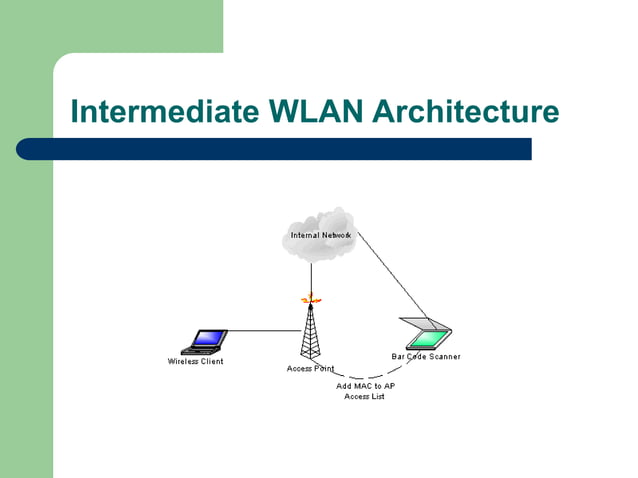 Intermediate WLAN Architecture

Internal Network

Wireless Client

Access Point

Bar Code Scanner

Add MAC to AP Access List